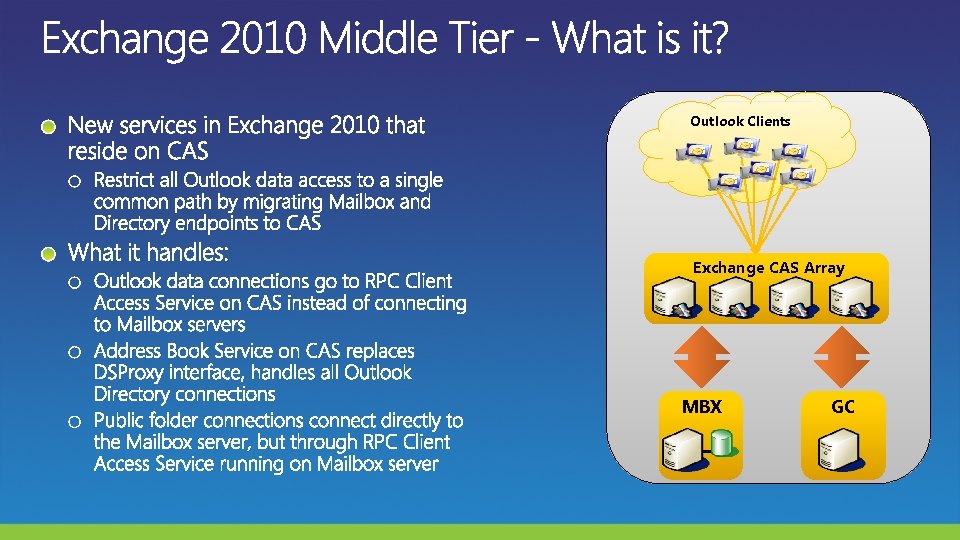 Exchange 2010 Middle Tier - What is it?

New services in Exchange 2010 that reside on CAS

Restrict all Outlook data access to a single common path by migrating Mailbox and Directory endpoints to CAS

What it handles:

Outlook data connections go to RPC Client Access Service on CAS instead of connecting to Mailbox servers

Address Book Service on CAS replaces DSProxy interface, handles all Outlook Directory connections

Public folder connections connect directly to the Mailbox server, but through RPC Client Access Service running on Mailbox server

Outlook Clients

Exchange CAS Array

MBX

GC